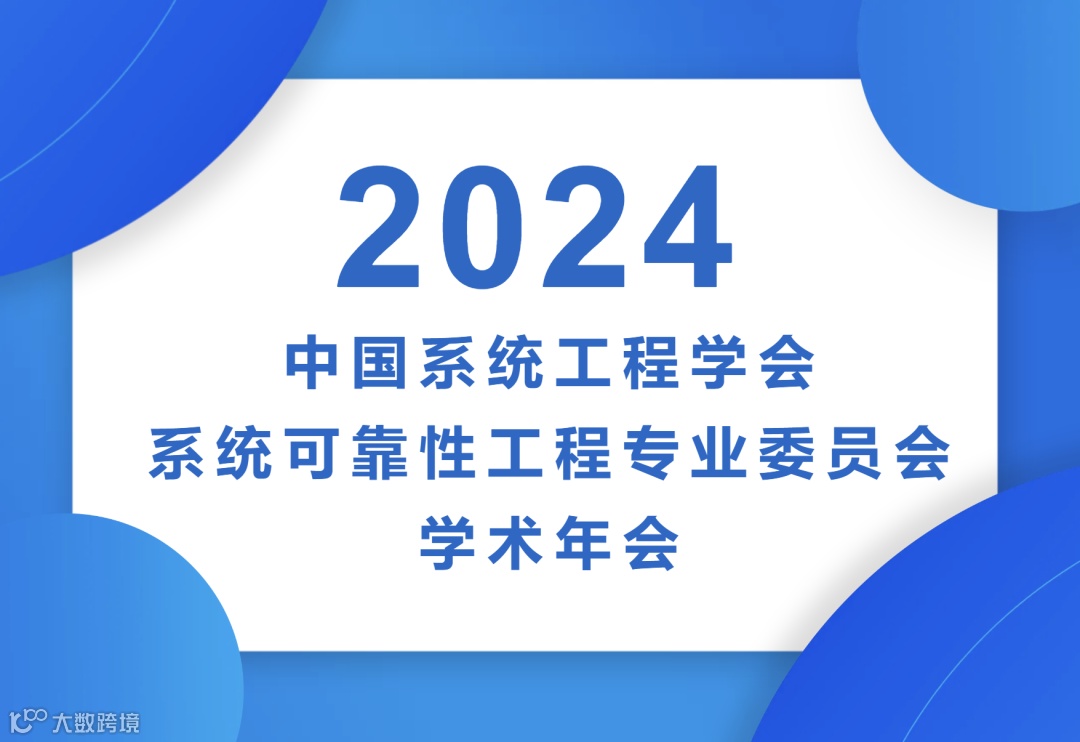 2024
中国系统工程学会
系统可靠性工程专业委员会
学术年会

大数跨境